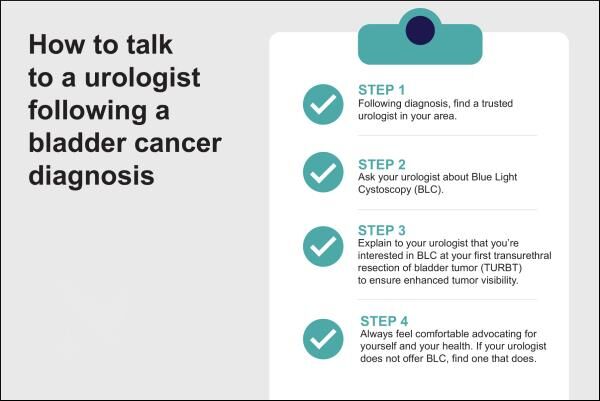 How to talk to a urologist following a bladder cancer diagnosis

STEP 1
Following diagnosis, find a trusted urologist in your area.

STEP 2
Ask your urologist about Blue Light Cystoscopy (BLC).

STEP 3
Explain to your urologist that you're interested in BLC at your first transurethral resection of bladder tumor (TURBT) to ensure enhanced tumor visibility.

STEP 4
Always feel comfortable advocating for yourself and your health. If your urologist does not offer BLC, find one that does.